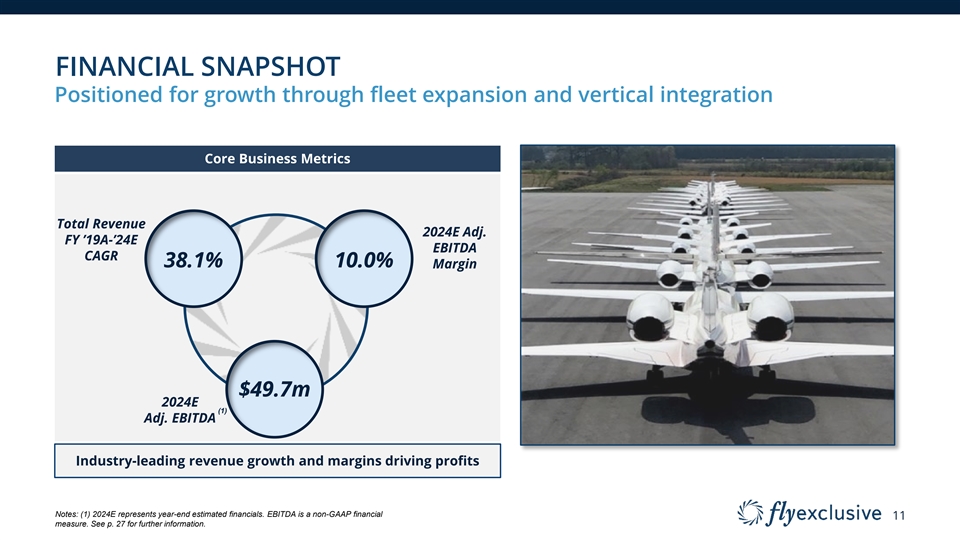 FINANCIAL SNAPSHOT
Positioned for growth through fleet expansion and vertical integration

Core Business Metrics

Total Revenue FY '19A-'24E CAGR

38.1%

10.0%

2024E Adj. EBITDA Margin

$49.7m

2024E Adj. EBITDA $^{(1)}$

Industry-leading revenue growth and margins driving profits

Notes: (1) 2024E represents year-end estimated financials. EBITDA is a non-GAAP financial measure. See p. 27 for further information.

flyexclusive 11